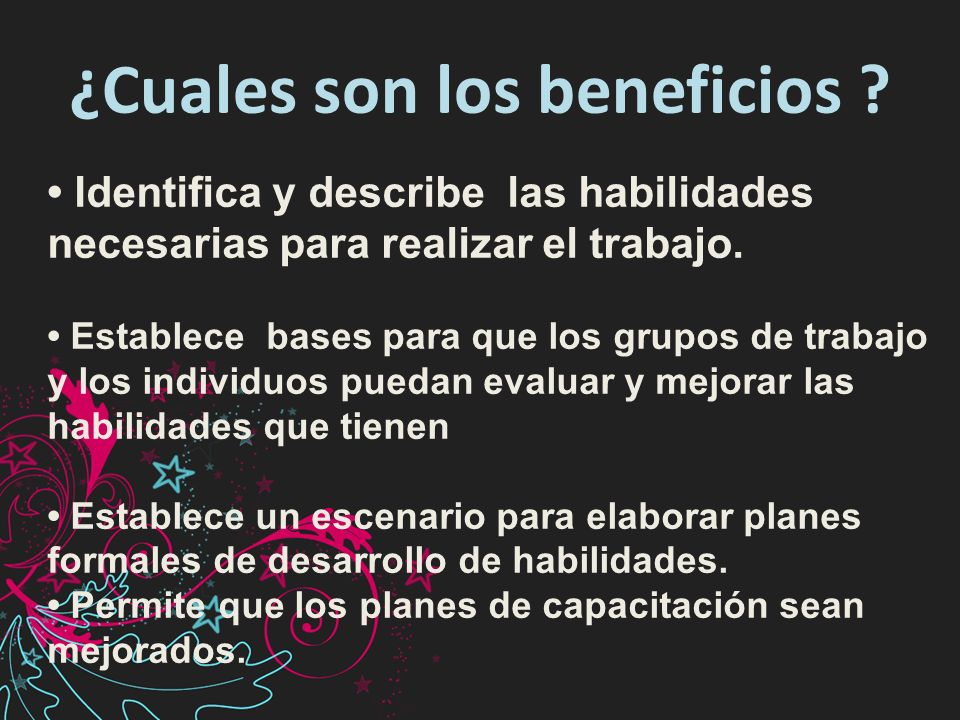 ¿Cuales son los beneficios ?

• Identifica y describe las habilidades necesarias para realizar el trabajo.

• Establece bases para que los grupos de trabajo y los individuos puedan evaluar y mejorar las habilidades que tienen

• Establece un escenario para elaborar planes formales de desarrollo de habilidades.
• Permite que los planes de capacitación sean mejorados.